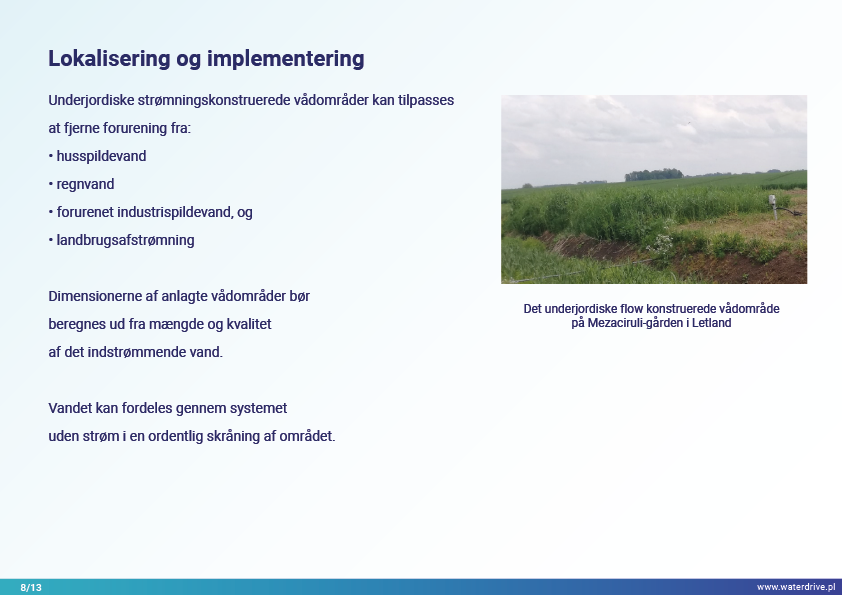 Lokalisering og implementering

Underjordiske strømningskonstruerede vådområder kan tilpasses at fjerne forurening fra:
• husspildevand
• regnvand
• forurenet industrispildevand, og
• landbrugsafstrømning

Dimensionerne af anlagte vådområder bør beregnes ud fra mængde og kvalitet af det indstrømmende vand.

Vandet kan fordeles gennem systemet uden strøm i en ordentlig skråning af området.

Det underjordiske flow konstruerede vådområde på Mezaciruli-gården i Letland

8/13

www.waterdrive.pl